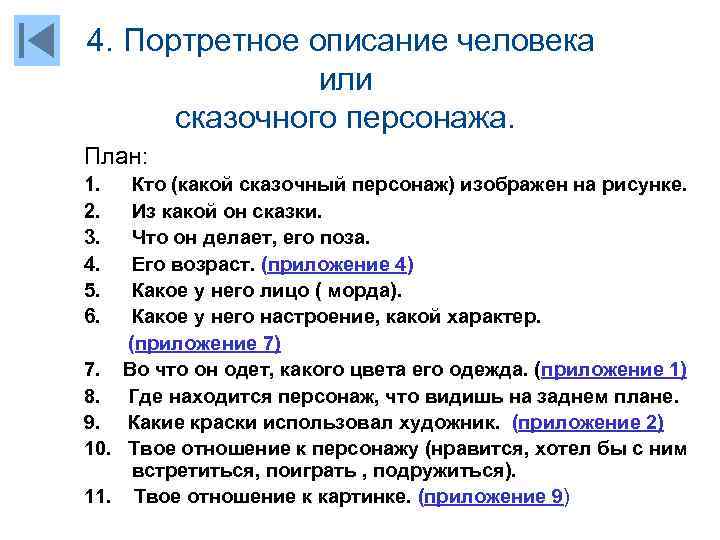 4. Портретное описание человека или сказочного персонажа.

План:

1. Кто (какой сказочный персонаж) изображен на рисунке.
2. Из какой он сказки.
3. Что он делает, его поза.
4. Его возраст. (приложение 4)
5. Какое у него лицо ( морда).
6. Какое у него настроение, какой характер. (приложение 7)
7. Во что он одет, какого цвета его одежда. (приложение 1)
8. Где находится персонаж, что видишь на заднем плане.
9. Какие краски использовал художник. (приложение 2)
10. Твое отношение к персонажу (нравится, хотел бы с ним встретиться, поиграть , подружиться).
11. Твое отношение к картинке. (приложение 9)